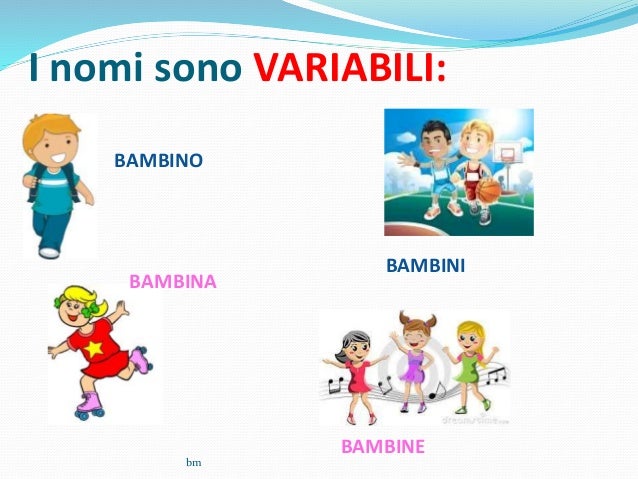 I nomi sono VARIABILI:

BAMBINO

BAMBINI

BAMBINA

dreamstime.com

BAMBINE

bm